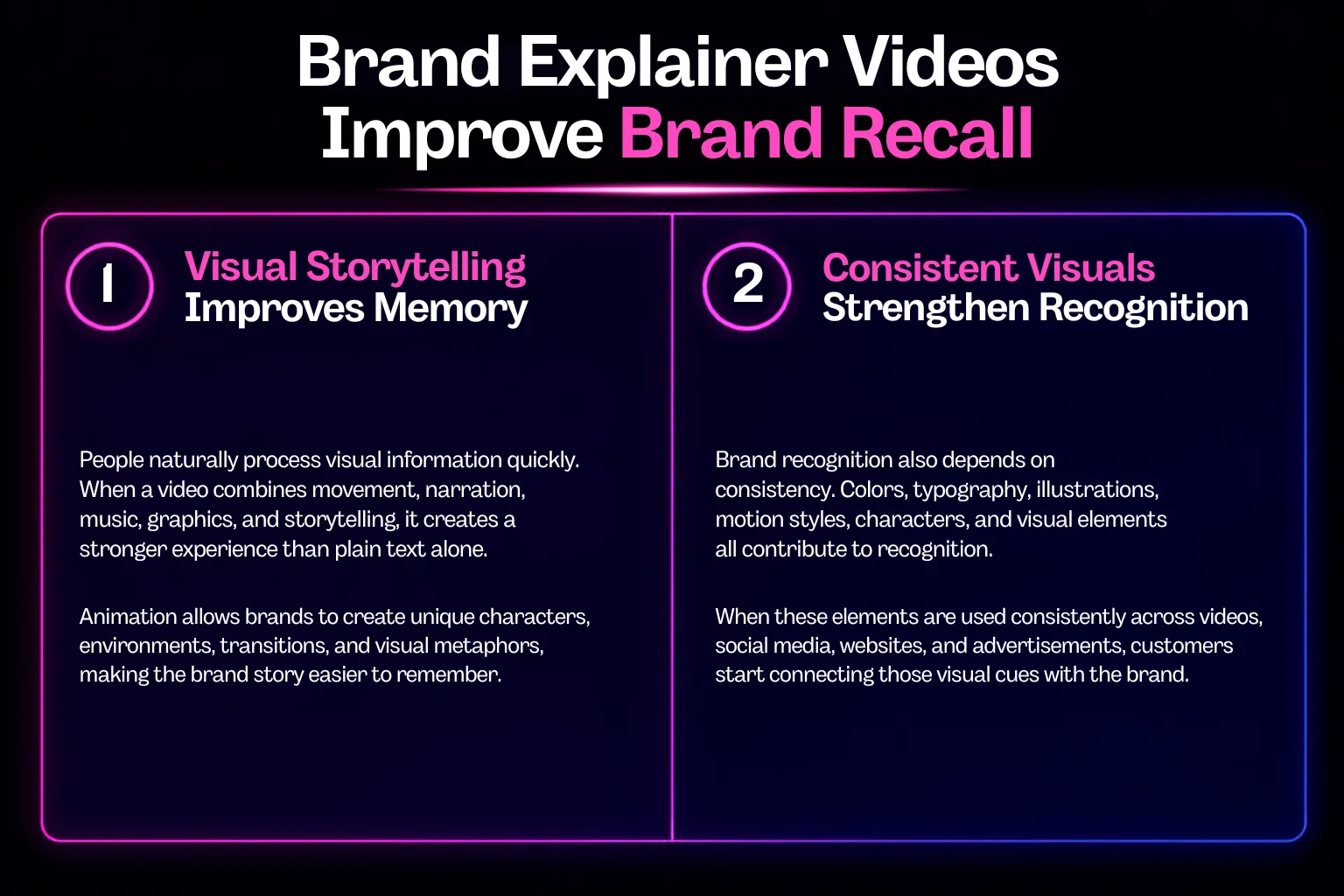 Brand Explainer Videos Improve Brand Recall

1

Visual Storytelling Improves Memory

People naturally process visual information quickly. When a video combines movement, narration, music, graphics, and storytelling, it creates a stronger experience than plain text alone.

Animation allows brands to create unique characters, environments, transitions, and visual metaphors, making the brand story easier to remember.

2

Consistent Visuals Strengthen Recognition

Brand recognition also depends on consistency. Colors, typography, illustrations, motion styles, characters, and visual elements all contribute to recognition.

When these elements are used consistently across videos, social media, websites, and advertisements, customers start connecting those visual cues with the brand.